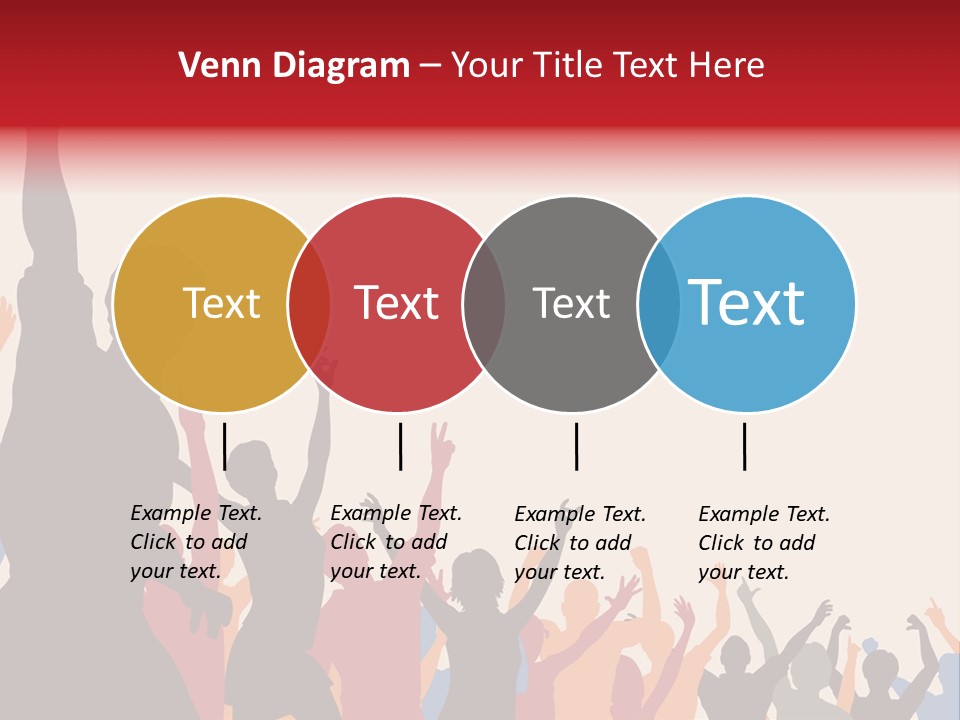 Venn Diagram – Your Title Text Here

Text

Text

Text

Text

Example Text. Click to add your text.

Example Text. Click to add your text.

Example Text. Click to add your text.

Example Text. Click to add your text.